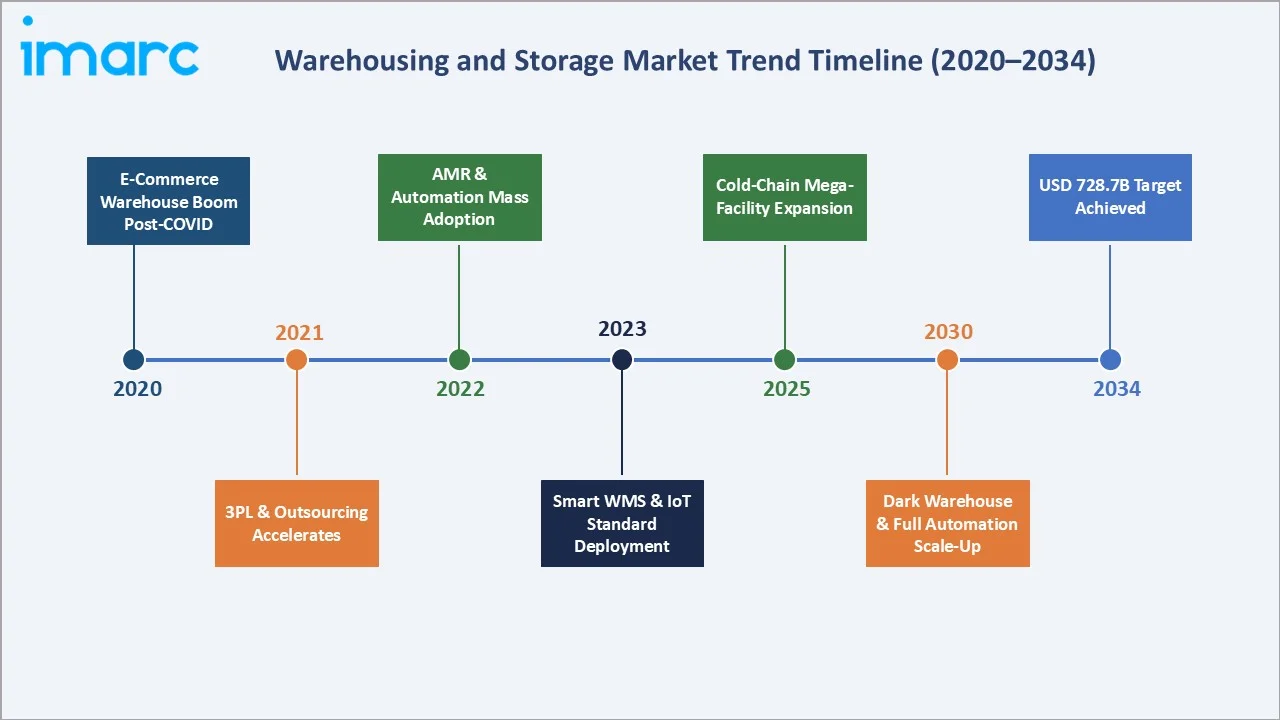 imarc

Warehousing and Storage Market Trend Timeline (2020–2034)

E-Commerce Warehouse Boom Post-COVID

2020

2021

3PL & Outsourcing Accelerates

AMR & Automation Mass Adoption

2022

2023

Smart WMS & IoT Standard Deployment

Cold-Chain Mega-Facility Expansion

2025

2030

Dark Warehouse & Full Automation Scale-Up

USD 728.7B Target Achieved

2034